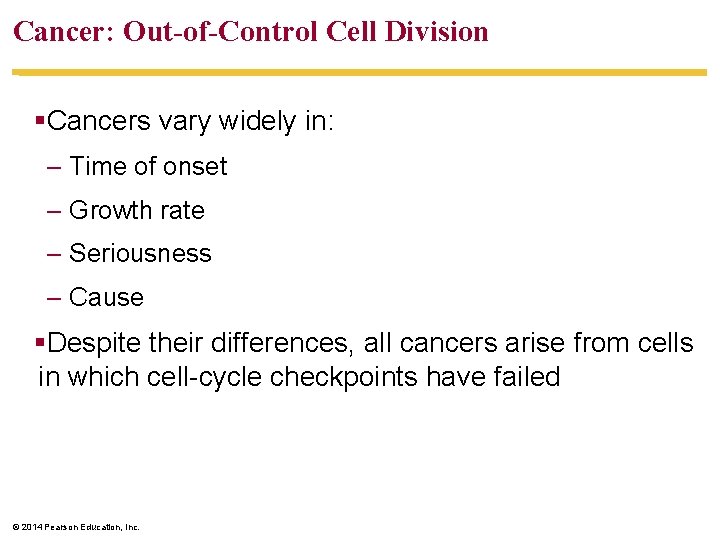 Cancer: Out-of-Control Cell Division

▪Cancers vary widely in:

– Time of onset

– Growth rate

– Seriousness

– Cause

▪Despite their differences, all cancers arise from cells in which cell-cycle checkpoints have failed

© 2014 Pearson Education, Inc.